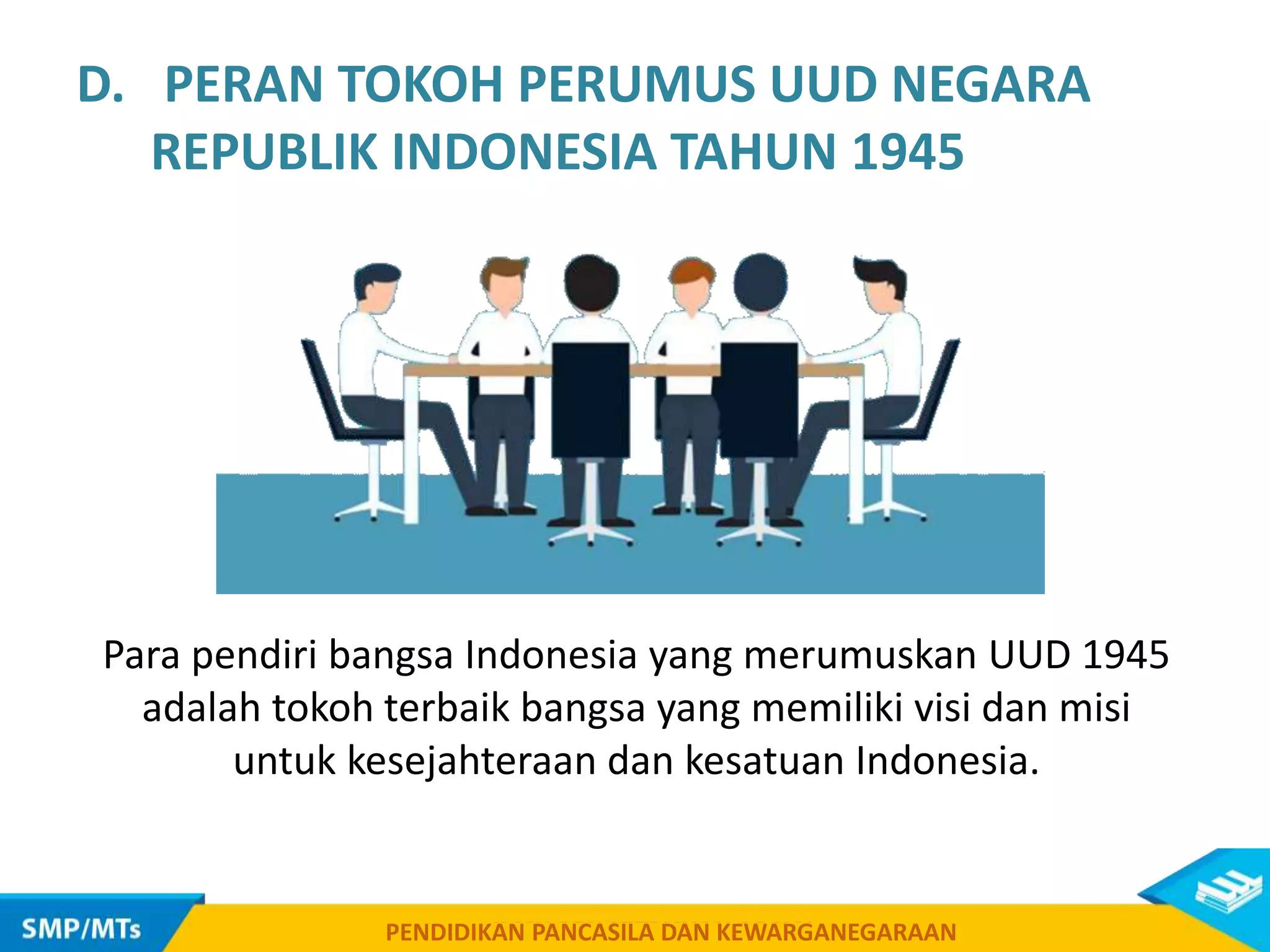 D. PERAN TOKOH PERUMUS UUD NEGARA REPUBLIK INDONESIA TAHUN 1945

Para pendiri bangsa Indonesia yang merumuskan UUD 1945 adalah tokoh terbaik bangsa yang memiliki visi dan misi untuk kesejahteraan dan kesatuan Indonesia.

SMP/MTs

PENDIDIKAN PANCASILA DAN KEWARGANEGARAAN